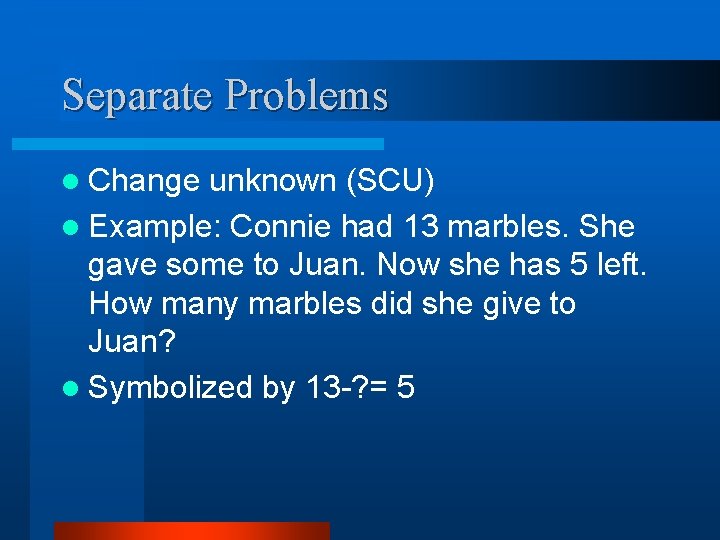 Separate Problems

- Change unknown (SCU)
- Example: Connie had 13 marbles. She gave some to Juan. Now she has 5 left. How many marbles did she give to Juan?
- Symbolized by 13-?= 5